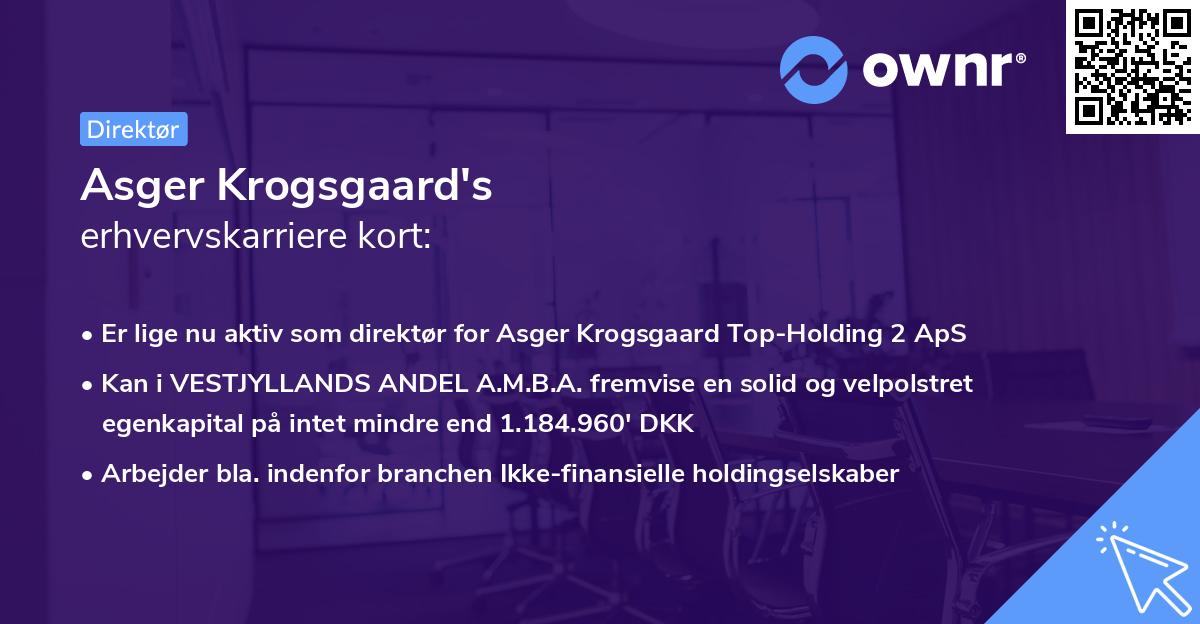 ownr®

Direktør

Asger Krogsgaard's
erhvervskarriere kort:

• Er lige nu aktiv som direktør for Asger Krogsgaard Top-Holding 2 ApS
• Kan i VESTJYLLANDS ANDEL A.M.B.A. fremvise en solid og velpolstret egenkapital på intet mindre end 1.184.960' DKK
• Arbejder bla. indenfor branchen Ikke-finansielle holdingselskaber